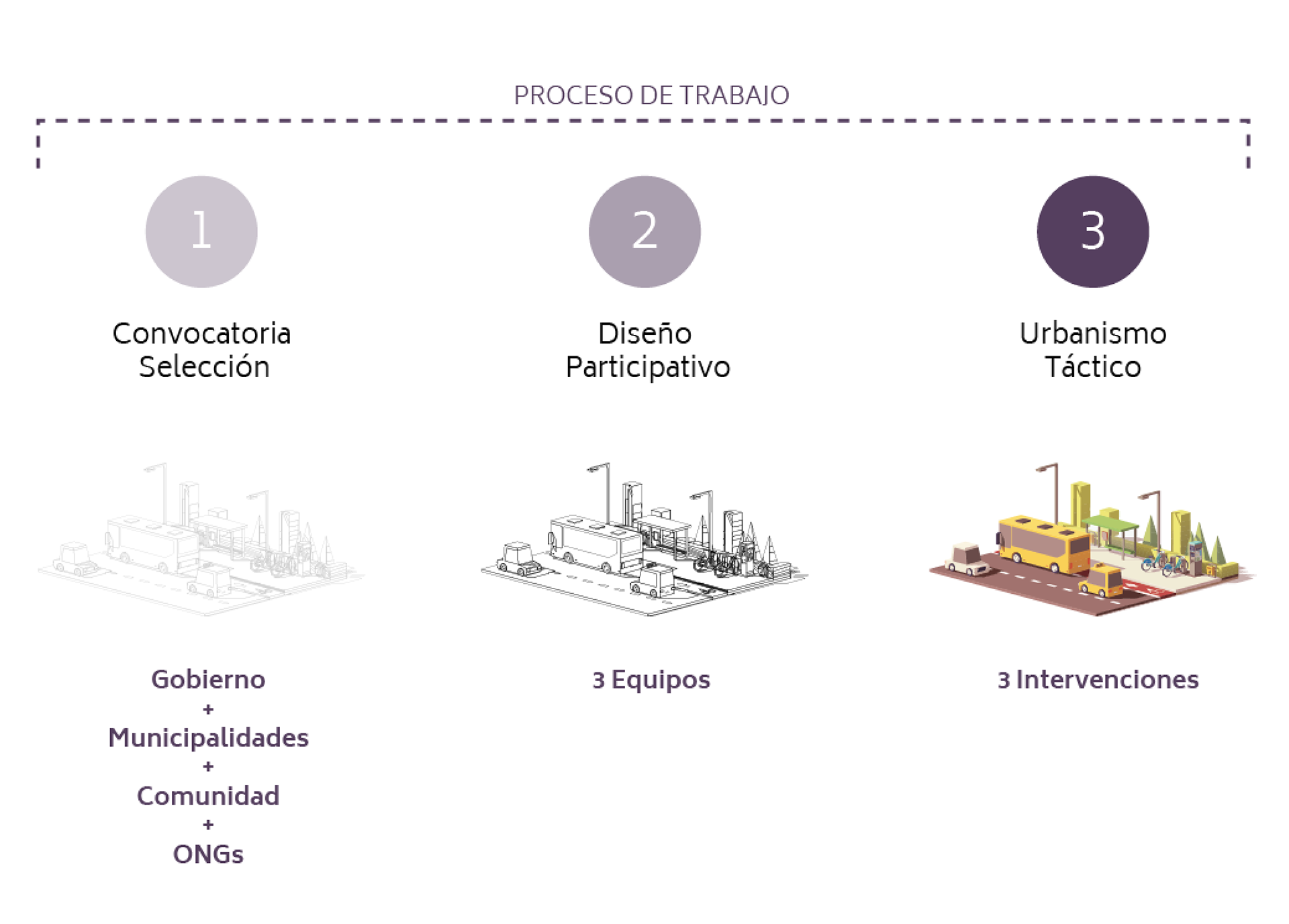 PROCESO DE TRABAJO

1

Convocatoria
Selección

Gobierno
+
Municipalidades
+
Comunidad
+
ONGs

2

Diseño
Participativo

3 Equipos

3

Urbanismo
Táctico

3 Intervenciones